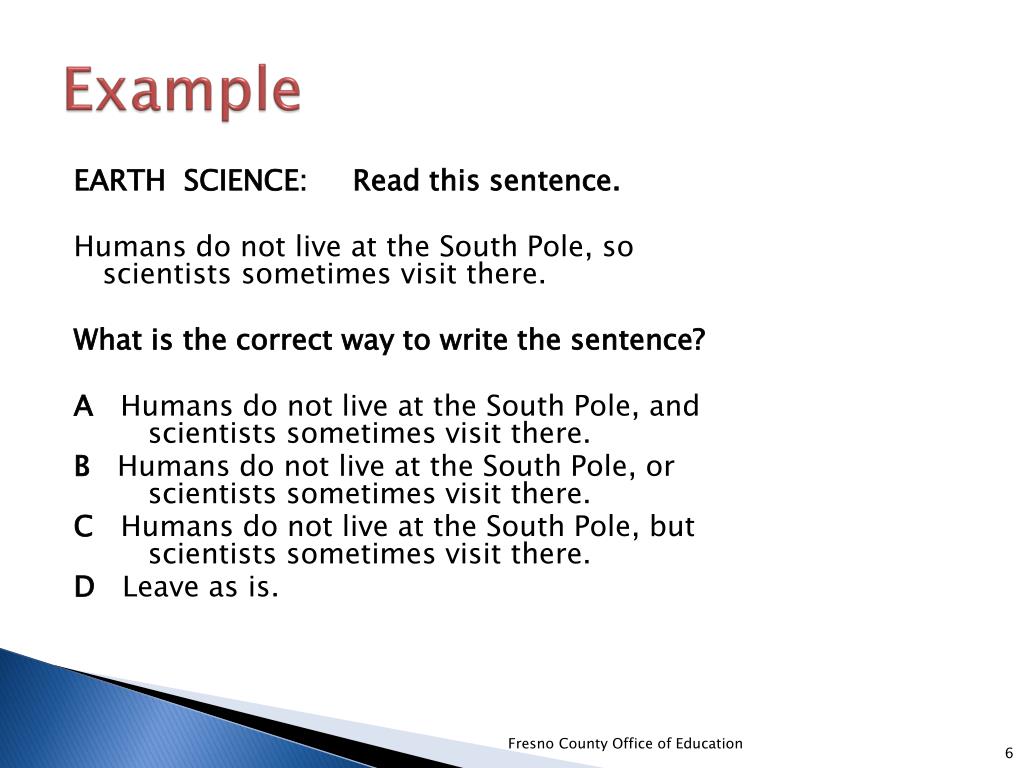 Example

EARTH SCIENCE: Read this sentence.

Humans do not live at the South Pole, so scientists sometimes visit there.

What is the correct way to write the sentence?

A Humans do not live at the South Pole, and scientists sometimes visit there.
B Humans do not live at the South Pole, or scientists sometimes visit there.
C Humans do not live at the South Pole, but scientists sometimes visit there.
D Leave as is.

Fresno County Office of Education

6